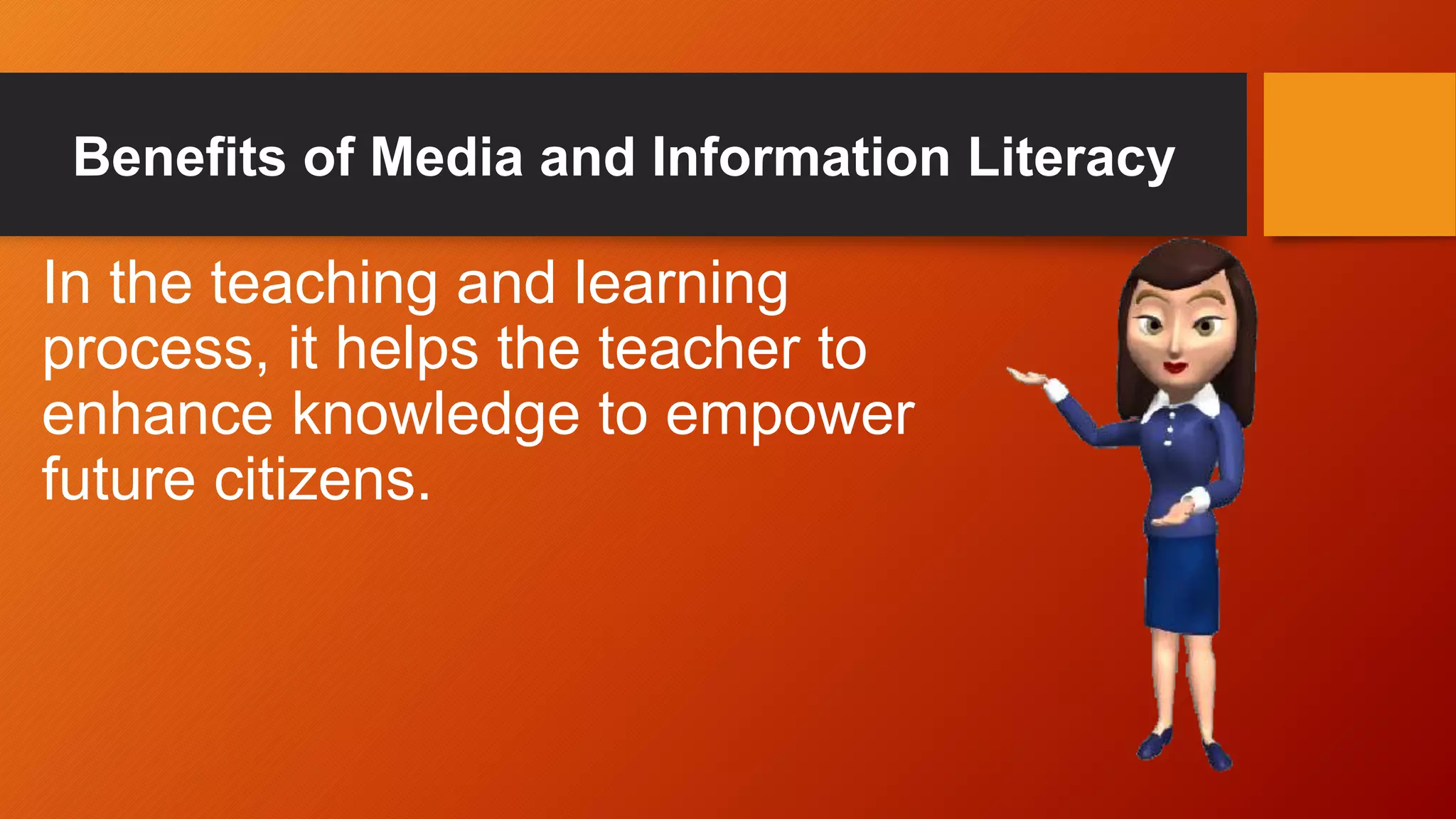 Benefits of Media and Information Literacy

In the teaching and learning process, it helps the teacher to enhance knowledge to empower future citizens.